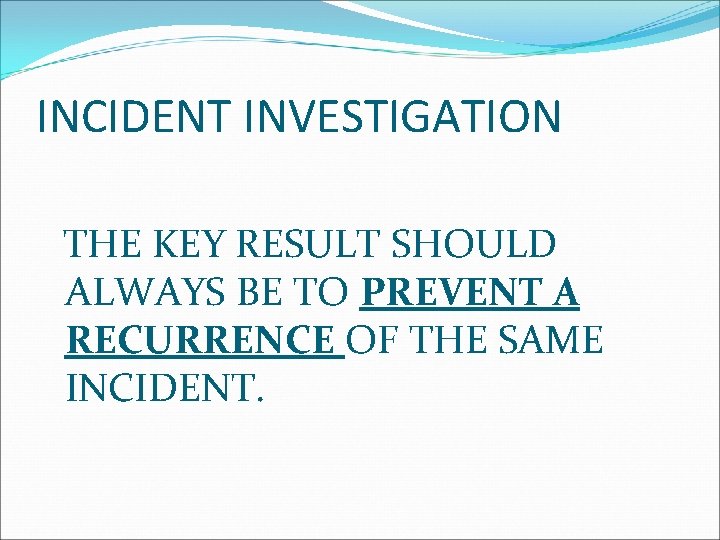 INCIDENT INVESTIGATION

THE KEY RESULT SHOULD ALWAYS BE TO PREVENT A RECURRENCE OF THE SAME INCIDENT.